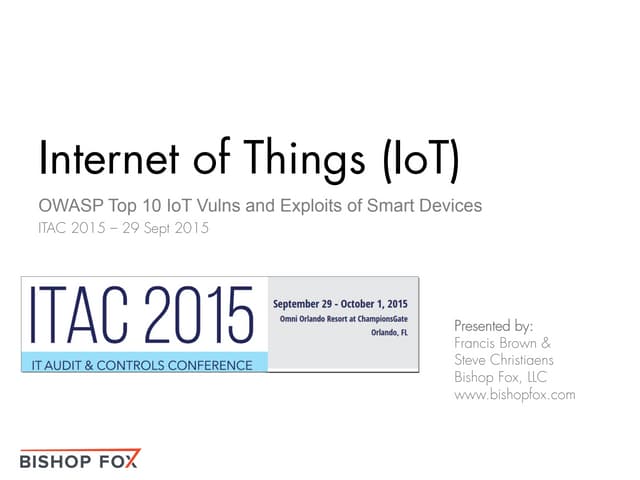 Internet of Things (IoT)

OWASP Top 10 IoT Vulns and Exploits of Smart Devices
ITAC 2015 – 29 Sept 2015

ITAC 2015
IT AUDIT & CONTROLS CONFERENCE

September 29 - October 1, 2015
Omni Orlando Resort at ChampionsGate
Orlando, FL

Presented by:
Francis Brown &
Steve Christiaens
Bishop Fox, LLC
www.bishopfox.com

BISHOP FOX